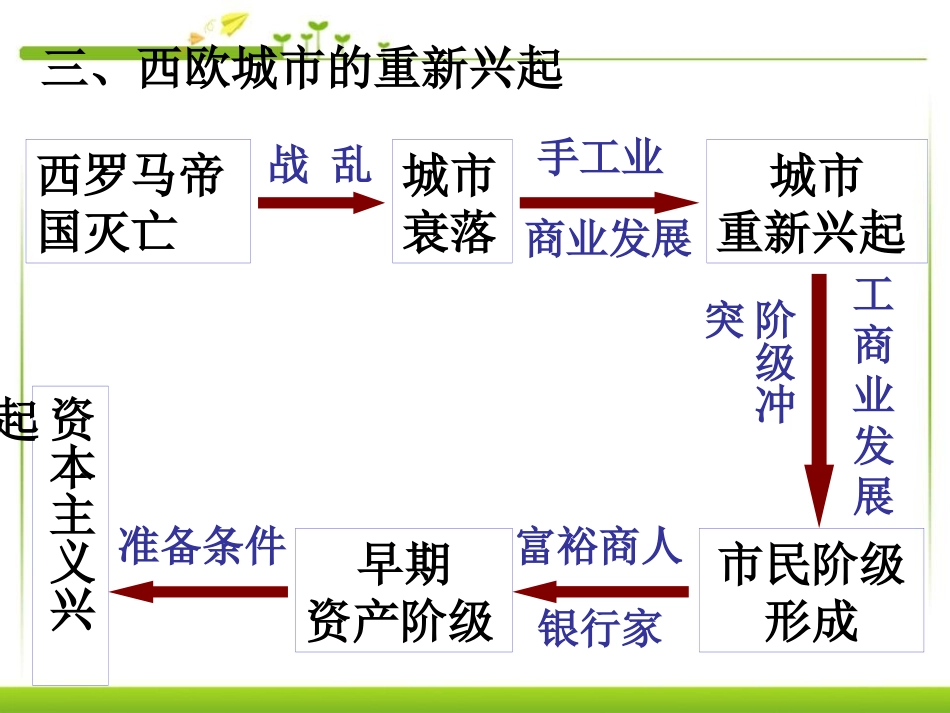 三、西欧城市的重新兴起

西罗马帝国灭亡

战 乱

城市衰落

手工业

商业发展

城市重新兴起

阶级冲突

工商业发展

市民阶级形成

富裕商人

银行家

早期资产阶级

准备条件

资本主义兴起